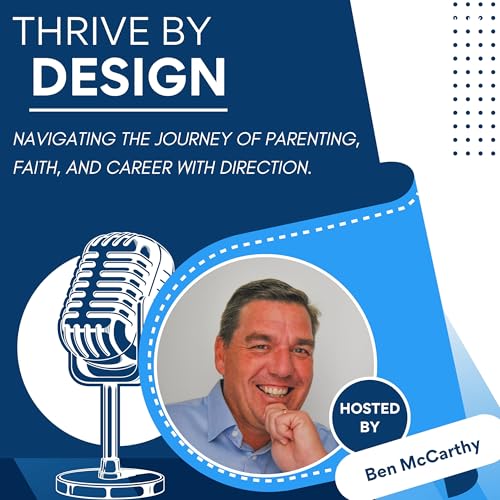 THRIVE BY
DESIGN

NAVIGATING THE JOURNEY OF PARENTING, FAITH, AND CAREER WITH DIRECTION.

HOSTED BY

Ben McCarthy